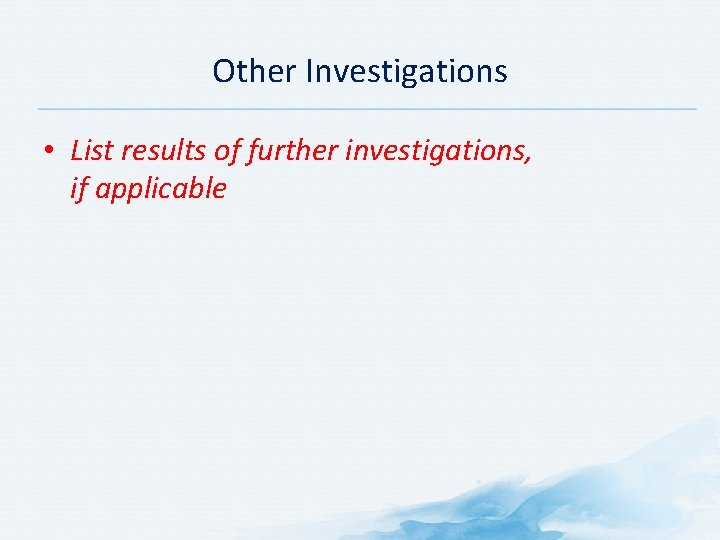 Other Investigations

• List results of further investigations, if applicable